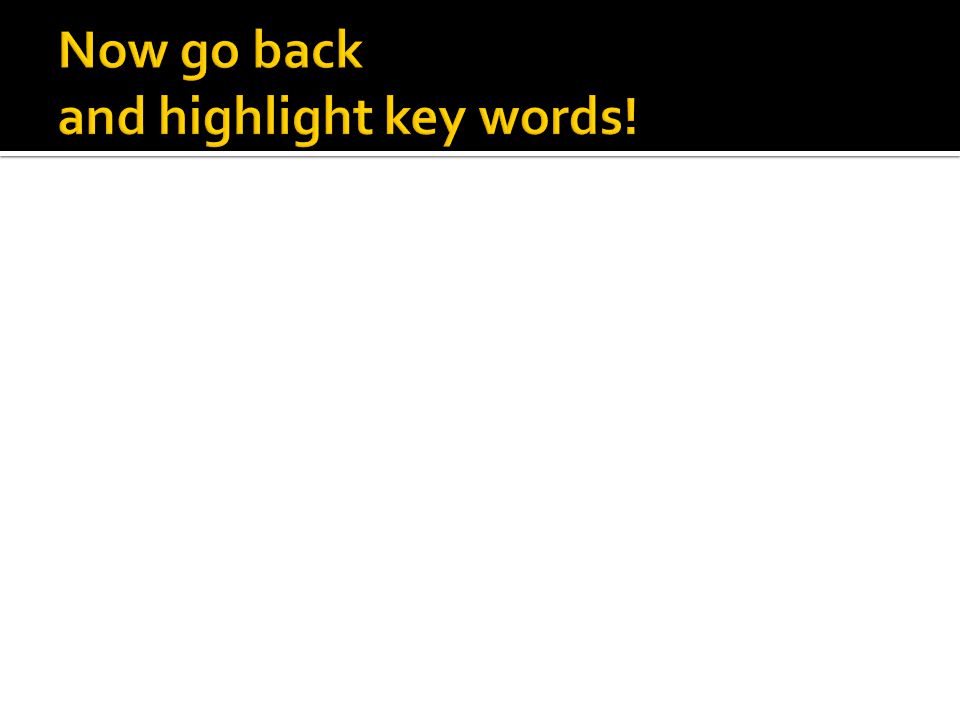 Now go back
and highlight key words!